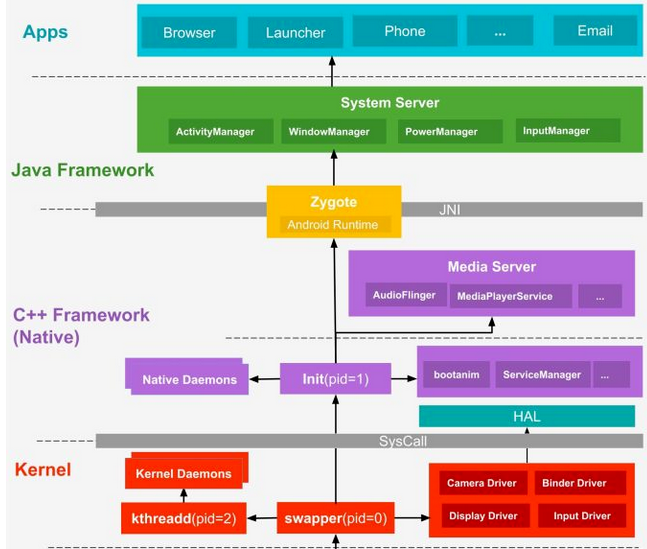 Apps

Browser

Launcher

Phone

...

Email

System Server

ActivityManager

WindowManager

PowerManager

InputManager

Java Framework

Zygote

Android Runtime

JNI

Media Server

AudioFlinger

MediaPlayerService

...

C++ Framework (Native)

Native Daemons

Init(pid=1)

bootanim

ServiceManager

...

HAL

SysCall

Kernel

Kernel Daemons

kthreadd(pid=2)

swapper(pid=0)

Camera Driver

Binder Driver

Display Driver

Input Driver